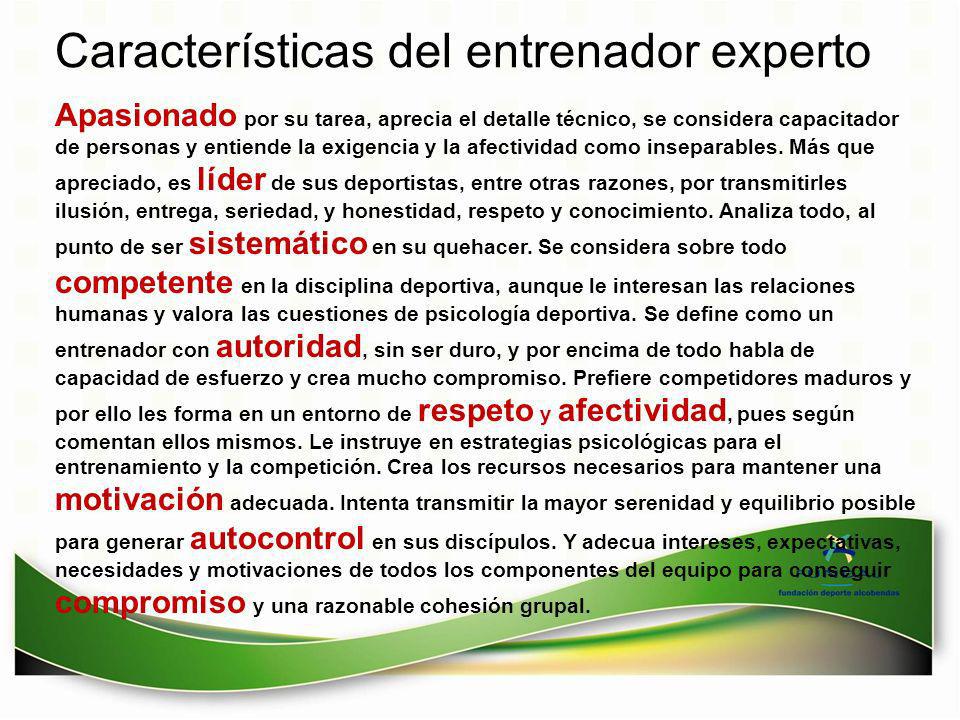 Características del entrenador experto

Apasionado por su tarea, aprecia el detalle técnico, se considera capacitador de personas y entiende la exigencia y la afectividad como inseparables. Más que apreciado, es líder de sus deportistas, entre otras razones, por transmitirles ilusión, entrega, seriedad, y honestidad, respeto y conocimiento. Analiza todo, al punto de ser sistemático en su quehacer. Se considera sobre todo competente en la disciplina deportiva, aunque le interesan las relaciones humanas y valora las cuestiones de psicología deportiva. Se define como un entrenador con autoridad, sin ser duro, y por encima de todo habla de capacidad de esfuerzo y crea mucho compromiso. Prefiere competidores maduros y por ello les forma en un entorno de respeto y afectividad, pues según comentan ellos mismos. Le instruye en estrategias psicológicas para el entrenamiento y la competición. Crea los recursos necesarios para mantener una motivación adecuada. Intenta transmitir la mayor serenidad y equilibrio posible para generar autocontrol en sus discípulos. Y adecua intereses, expectativas, necesidades y motivaciones de todos los componentes del equipo para conseguir compromiso y una razonable cohesión grupal.

fundación deporte alcobendas